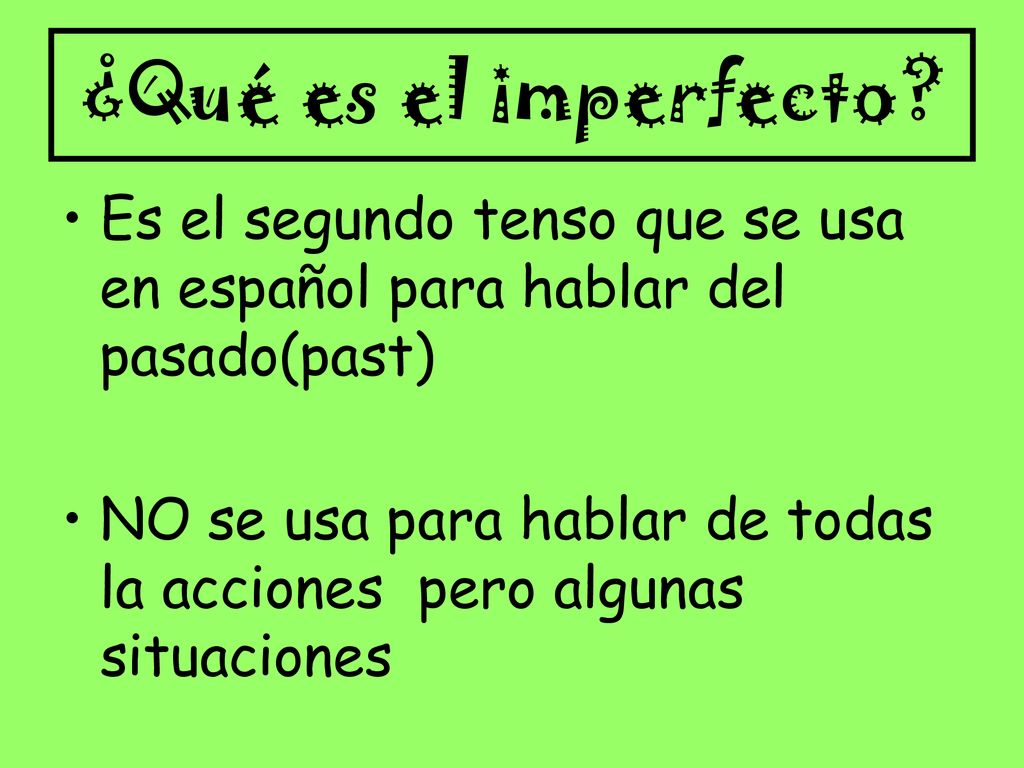 ¿Qué es el imperfecto?

• Es el segundo tenso que se usa en español para hablar del pasado(past)

• NO se usa para hablar de todas la acciones  pero algunas situaciones